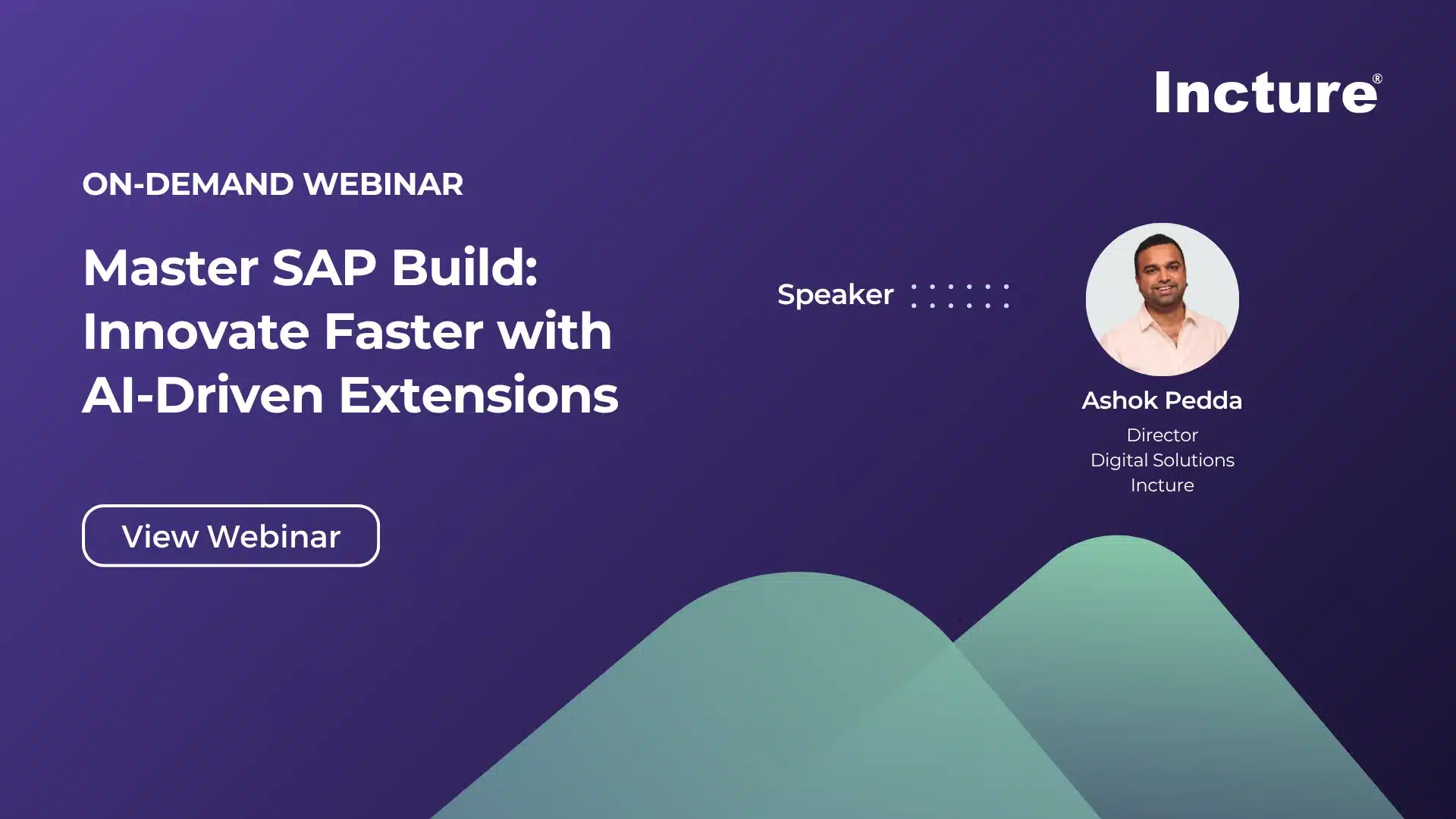 Incture®

ON-DEMAND WEBINAR

Master SAP Build: Innovate Faster with AI-Driven Extensions

View Webinar

Speaker

Ashok Pedda

Director
Digital Solutions
Incture